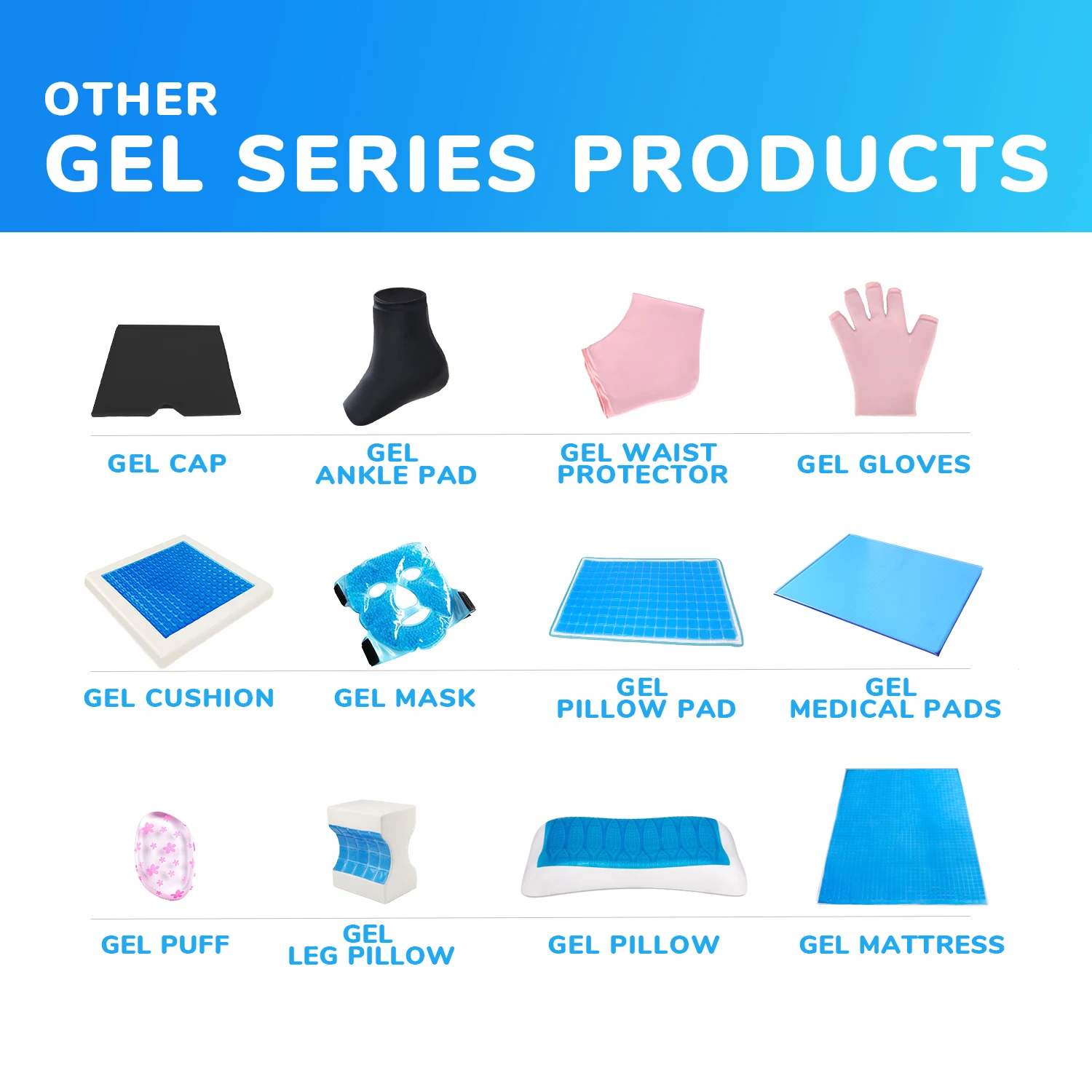 OTHER
GEL SERIES PRODUCTS

GEL CAP

GEL ANKLE PAD

GEL WAIST PROTECTOR

GEL GLOVES

GEL CUSHION

GEL MASK

GEL PILLOW PAD

GEL MEDICAL PADS

GEL PUFF

GEL LEG PILLOW

GEL PILLOW

GEL MATTRESS